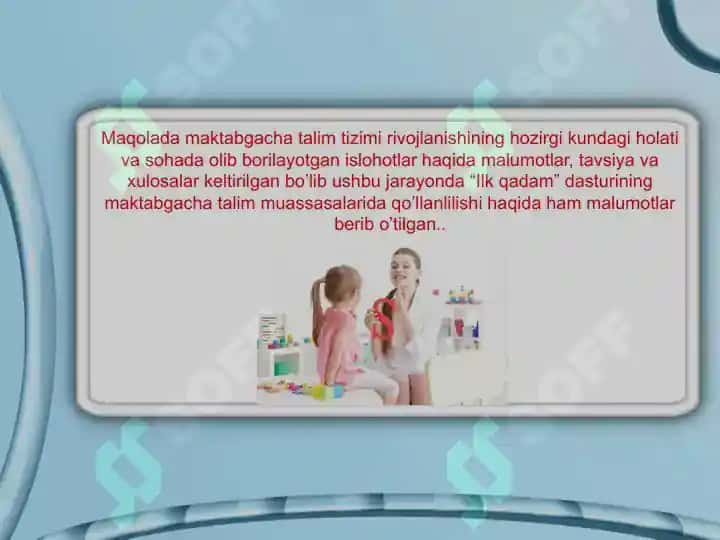 SOFF

SOFF

Maqolada maktabgacha talim tizimi rivojlanishining hozirgi kundagi holati va sohada olib borilayotgan islohotlar haqida malumotlar, tavsiya va xulosalar keltirilgan bo'lib ushbu jarayonda "Ilk qadam" dasturining maktabgacha talim muassasalarida qo'llanlilishi haqida ham malumotlar berib o'tilgan..

SOFF

SOFF